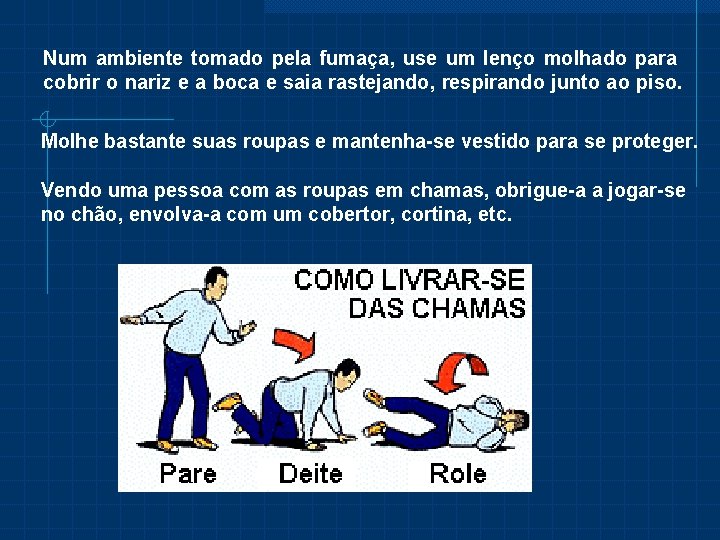 Num ambiente tomado pela fumaça, use um lenço molhado para cobrir o nariz e a boca e saia rastejando, respirando junto ao piso.

Molhe bastante suas roupas e mantenha-se vestido para se proteger.

Vendo uma pessoa com as roupas em chamas, obrigue-a a jogar-se no chão, envolva-a com um cobertor, cortina, etc.

COMO LIVRAR-SE DAS CHAMAS

Pare

Deite

Role